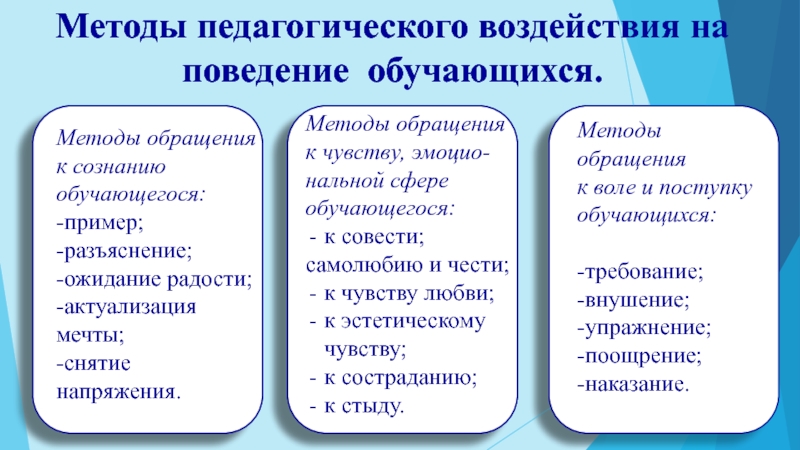 Методы педагогического воздействия на поведение обучающихся.

Методы обращения к сознанию обучающегося:
-пример;
-разъяснение;
-ожидание радости;
-актуализация мечты;
-снятие напряжения.

Методы обращения к чувству, эмоциональной сфере обучающегося:
- к совести; самолюбию и чести;
- к чувству любви;
- к эстетическому чувству;
- к состраданию;
- к стыду.

Методы обращения к воле и поступку обучающихся:

-требование;
-внушение;
-упражнение;
-поощрение;
-наказание.